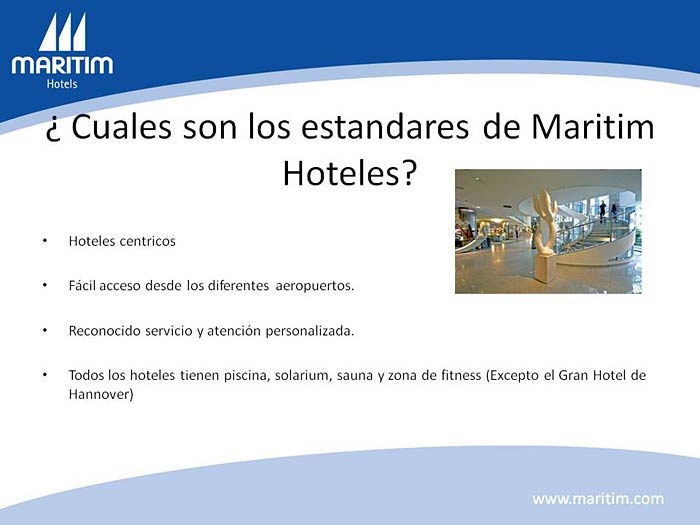 MARITIM
Hotels

¿ Cuales son los estandares de Maritim Hoteles?

• Hoteles centricos

• Fácil acceso desde los diferentes aeropuertos.

• Reconocido servicio y atención personalizada.

• Todos los hoteles tienen piscina, solarium, sauna y zona de fitness (Excepto el Gran Hotel de Hannover)

www.maritim.com